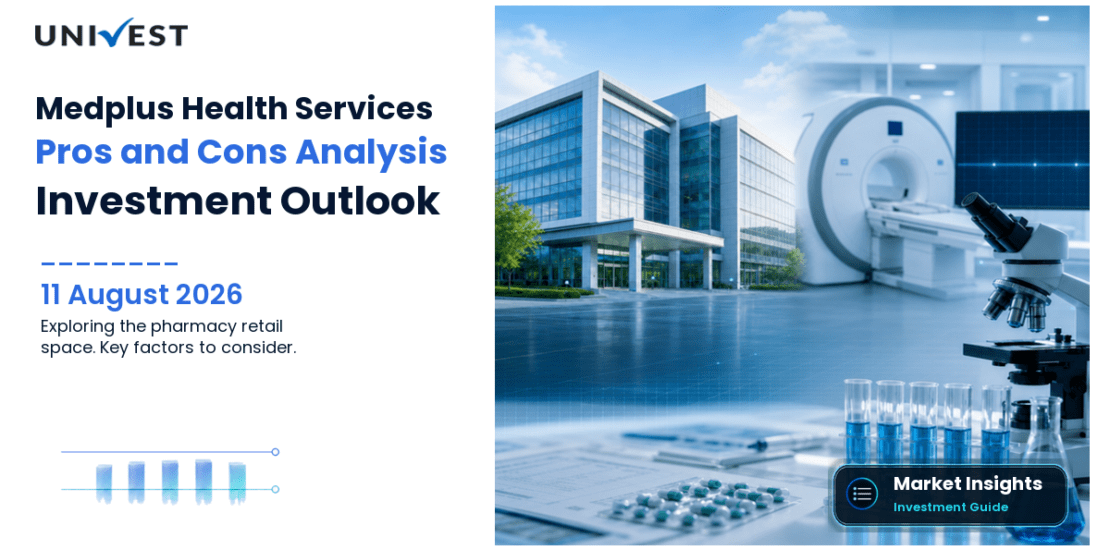 UNIVEST

Medplus Health Services
Pros and Cons Analysis
Investment Outlook

11 August 2026

Exploring the pharmacy retail space. Key factors to consider.

Market Insights
Investment Guide